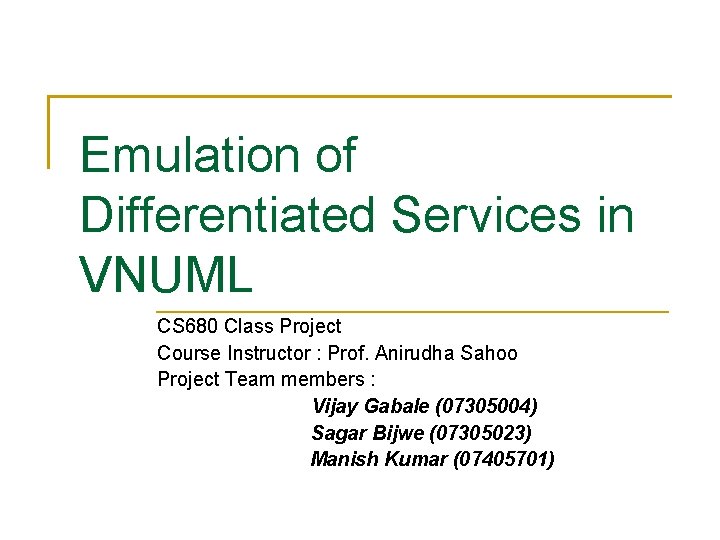 Emulation of Differentiated Services in VNUML

CS680 Class Project
Course Instructor : Prof. Anirudha Sahoo
Project Team members :
Vijay Gabale (07305004)
Sagar Bijwe (07305023)
Manish Kumar (07405701)